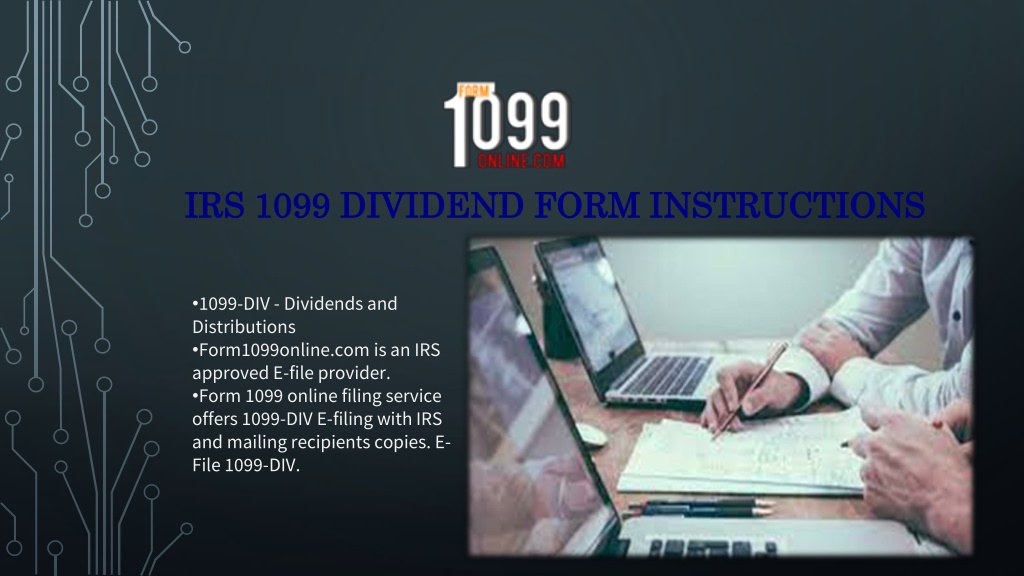 FORM 1099 ONLINE.COM

IRS 1099 DIVIDEND FORM INSTRUCTIONS

•1099-DIV - Dividends and Distributions
•Form1099online.com is an IRS approved E-file provider.
•Form 1099 online filing service offers 1099-DIV E-filing with IRS and mailing recipients copies. E-File 1099-DIV.